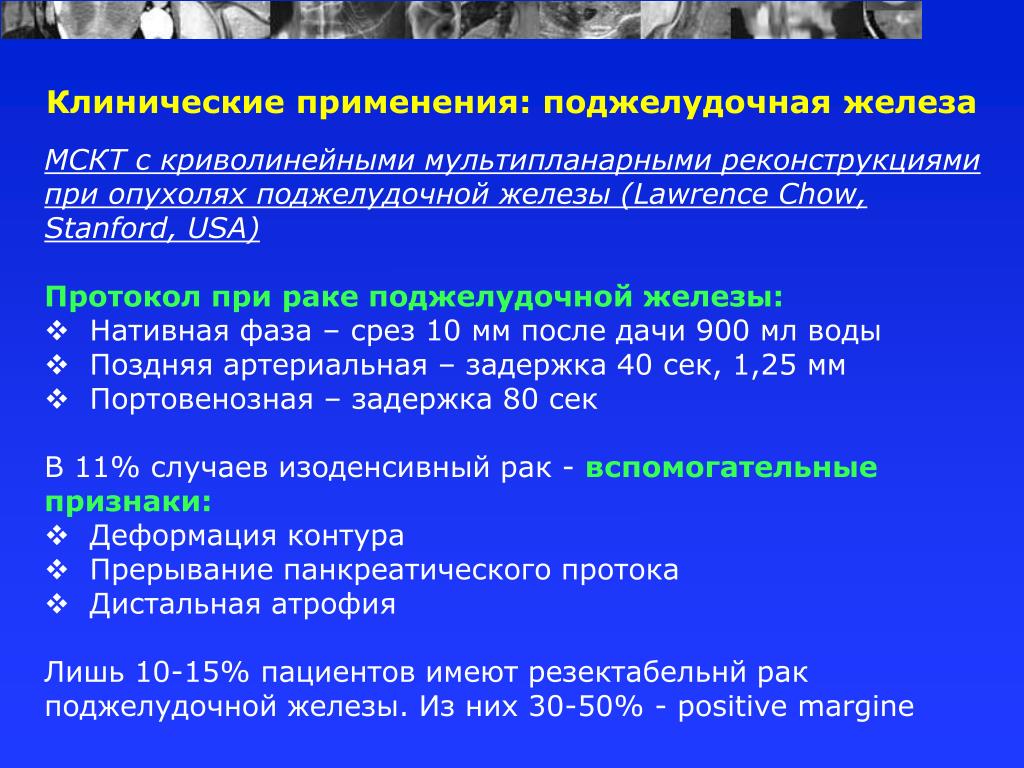 Клинические применения: поджелудочная железа

МСКТ с криволинейными мультипланарными реконструкциями при опухолях поджелудочной железы (Lawrence Chow, Stanford, USA)

Протокол при раке поджелудочной железы:
❖ Нативная фаза – срез 10 мм после дачи 900 мл воды
❖ Поздняя артериальная – задержка 40 сек, 1,25 мм
❖ Портовенозная – задержка 80 сек

В 11% случаев изоденсивный рак - вспомогательные признаки:
❖ Деформация контура
❖ Прерывание панкреатического протока
❖ Дистальная атрофия

Лишь 10-15% пациентов имеют резектабельнй рак поджелудочной железы. Из них 30-50% - positive margine